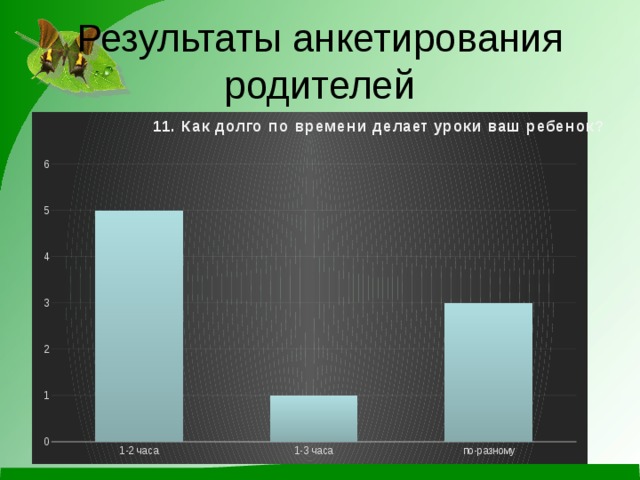 Результаты анкетирования родителей

11. Как долго по времени делает уроки ваш ребенок?

6
5
4
3
2
1
0

1-2 часа
1-3 часа
по-разному